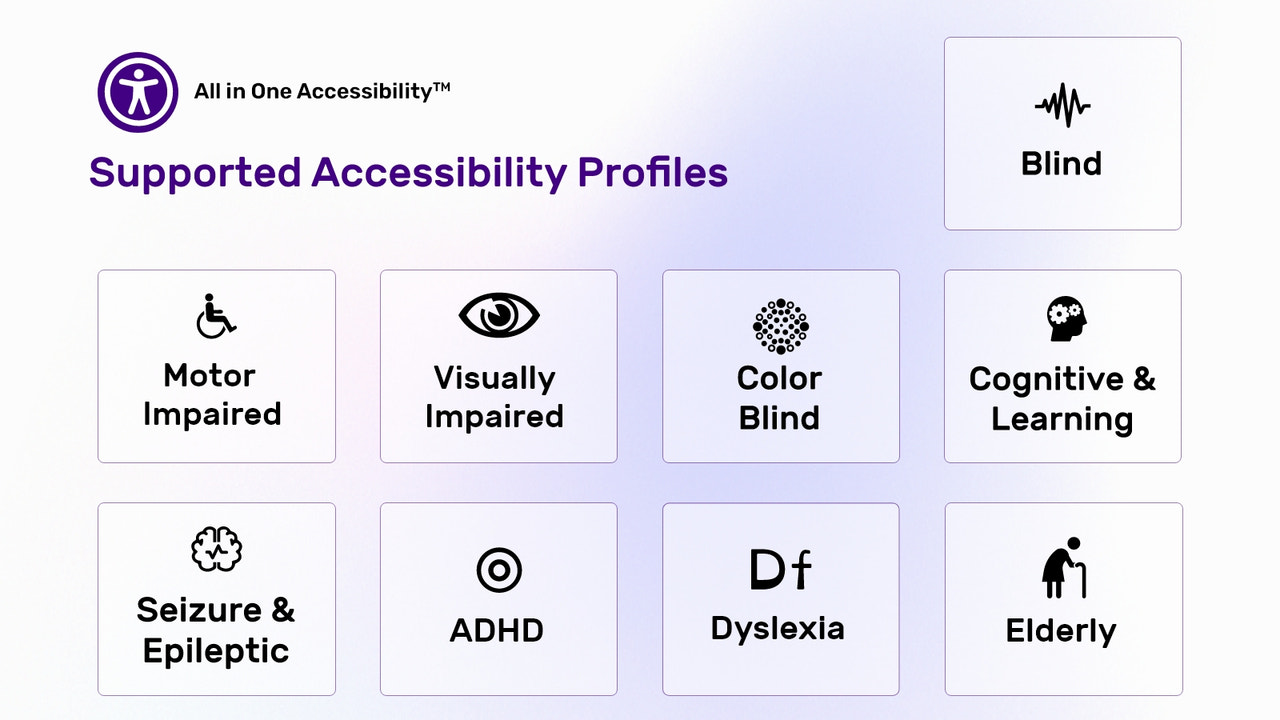 All in One Accessibility™

Supported Accessibility Profiles

Blind

Motor Impaired

Visually Impaired

Color Blind

Cognitive & Learning

Seizure & Epileptic

ADHD

Df

Dyslexia

Elderly